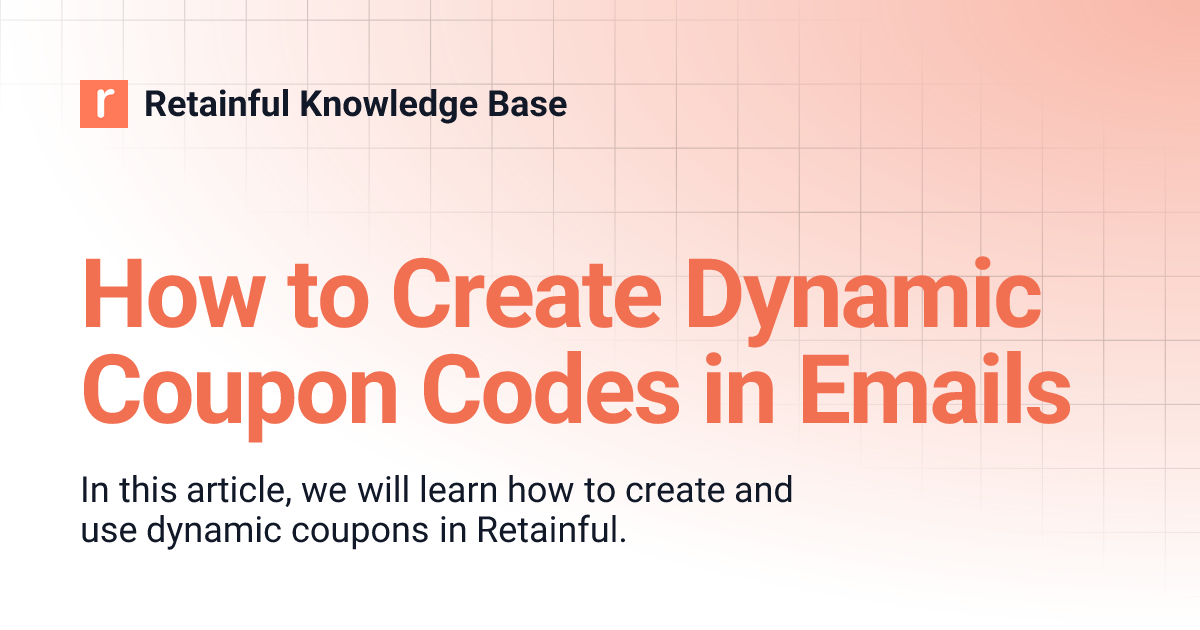 r Retainful Knowledge Base

How to Create Dynamic Coupon Codes in Emails

In this article, we will learn how to create and use dynamic coupons in Retainful.